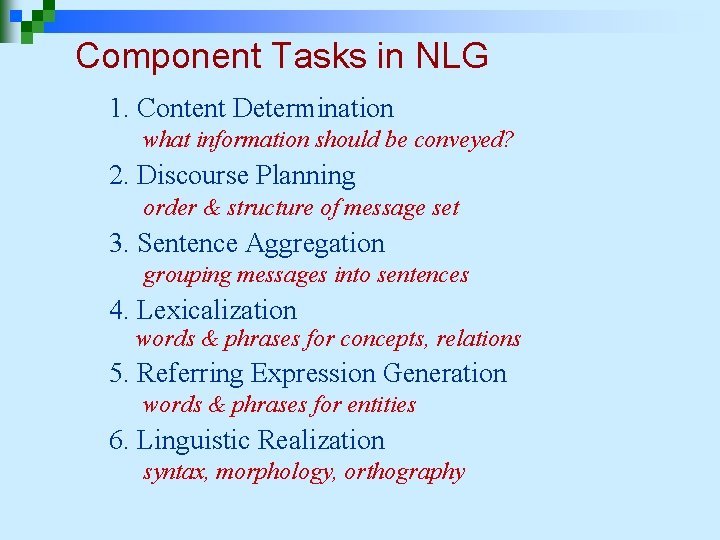 Component Tasks in NLG

1. Content Determination
what information should be conveyed?

2. Discourse Planning
order & structure of message set

3. Sentence Aggregation
grouping messages into sentences

4. Lexicalization
words & phrases for concepts, relations

5. Referring Expression Generation
words & phrases for entities

6. Linguistic Realization
syntax, morphology, orthography